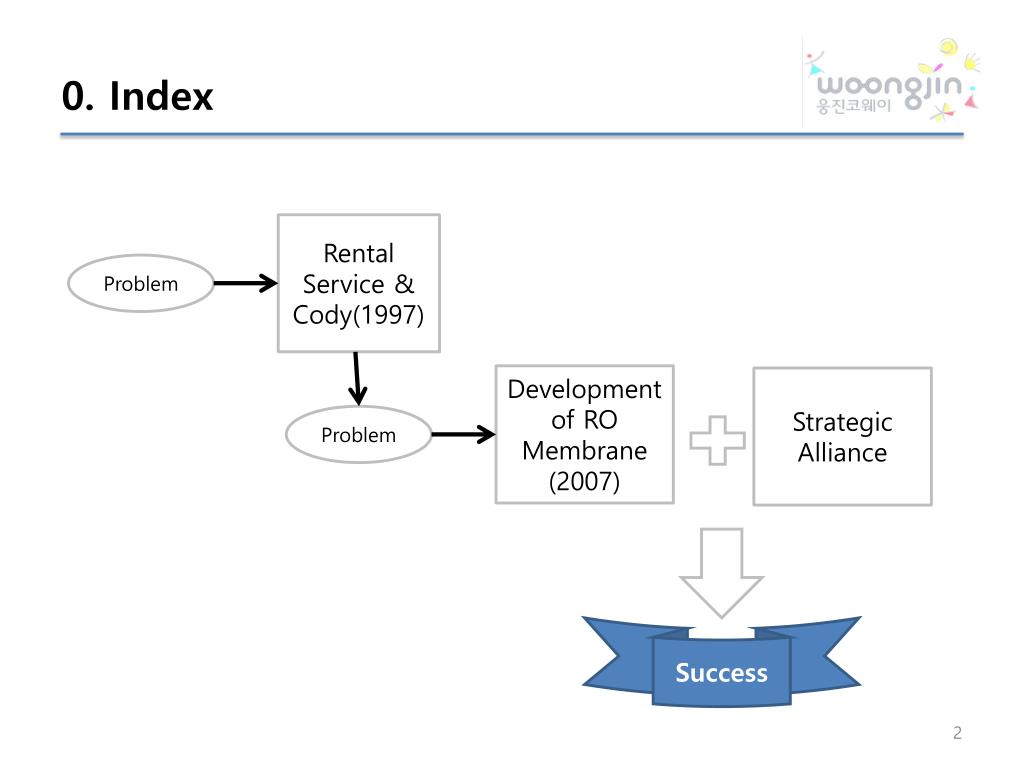 0. Index

woongjin
웅진코웨이

Problem

Rental Service & Cody(1997)

Problem

Development of RO Membrane (2007)

Strategic Alliance

Success

2